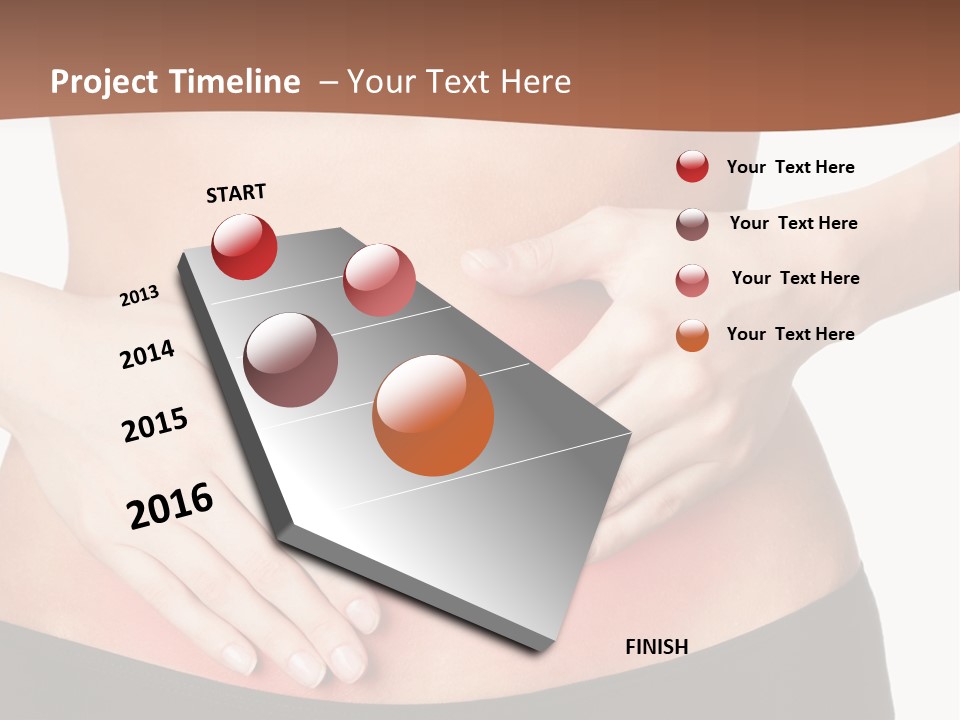 Project Timeline – Your Text Here

START

2013

2014

2015

2016

FINISH

Your Text Here

Your Text Here

Your Text Here

Your Text Here